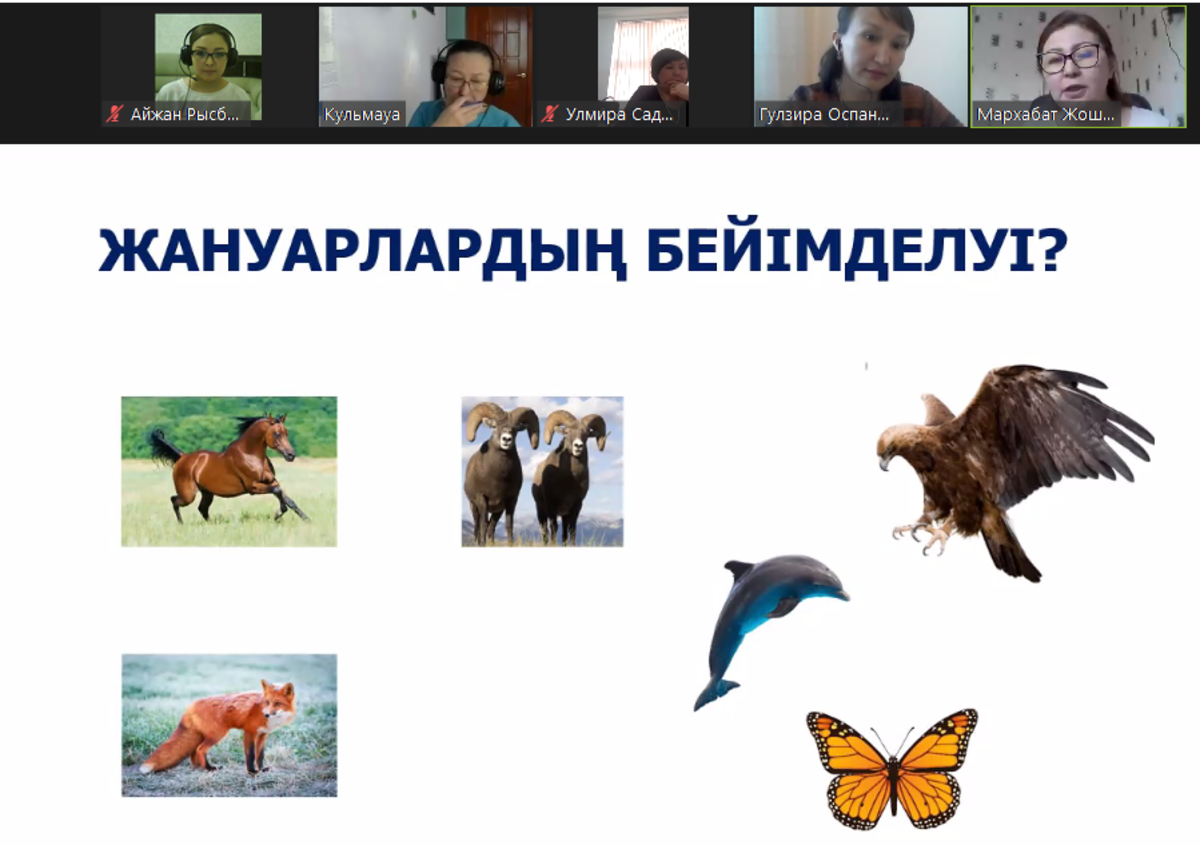 Айжан Рысб...
Кульмауа
Улмира Сад...
Гулзира Оспан...
Мархабат Жош...

ЖАНУАРЛАРДЫҢ БЕЙІМДЕЛУІ?